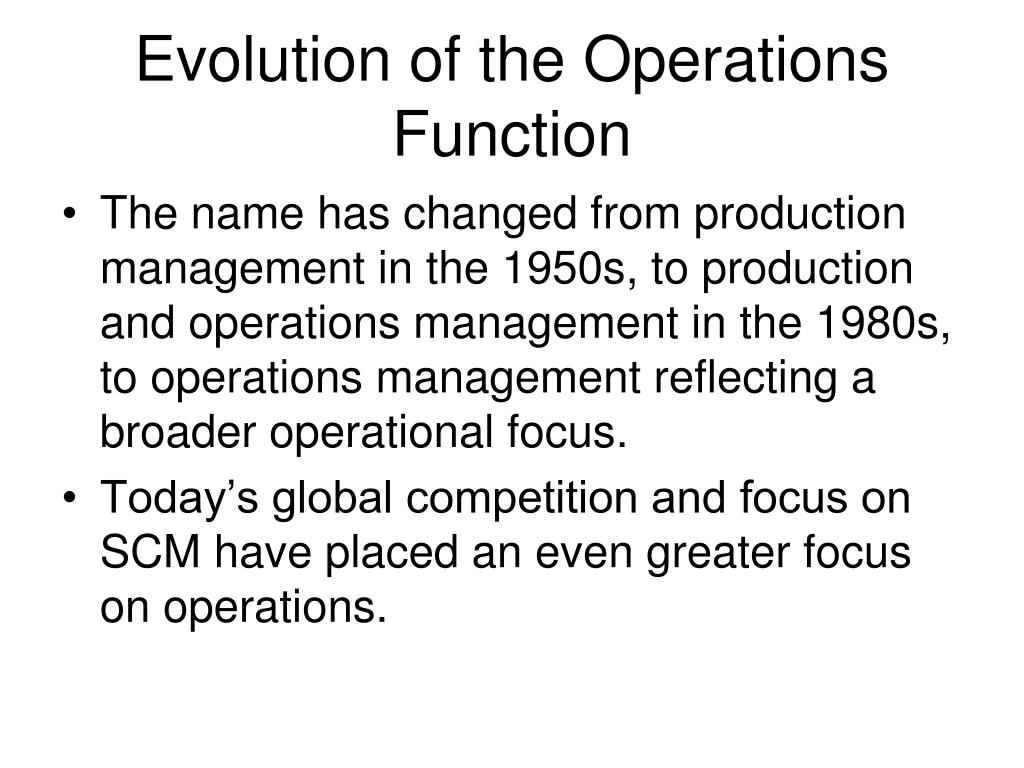 Evolution of the Operations Function

• The name has changed from production management in the 1950s, to production and operations management in the 1980s, to operations management reflecting a broader operational focus.

• Today’s global competition and focus on SCM have placed an even greater focus on operations.